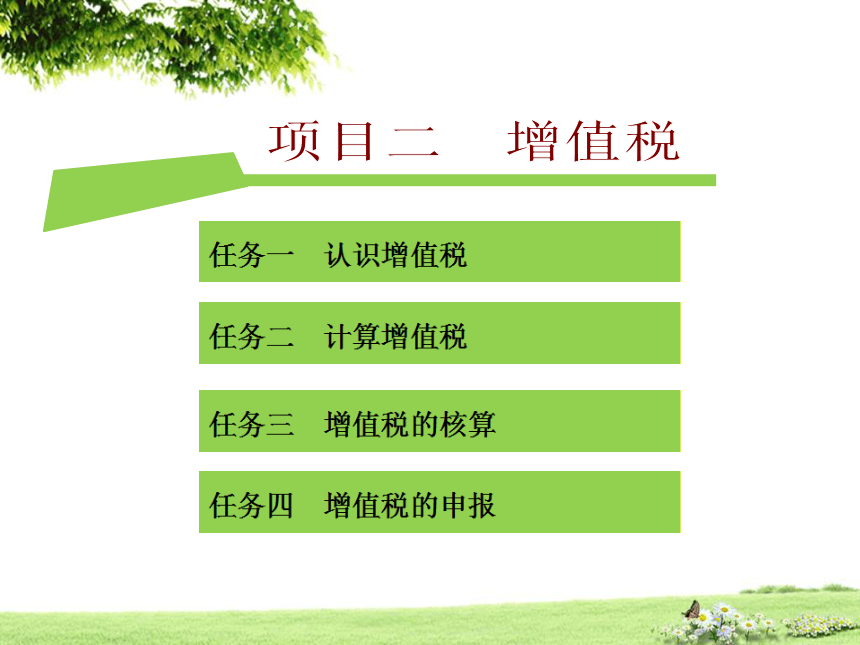 项目二　增值税

任务一　认识增值税

任务二　计算增值税

任务三　增值税的核算

任务四　增值税的申报